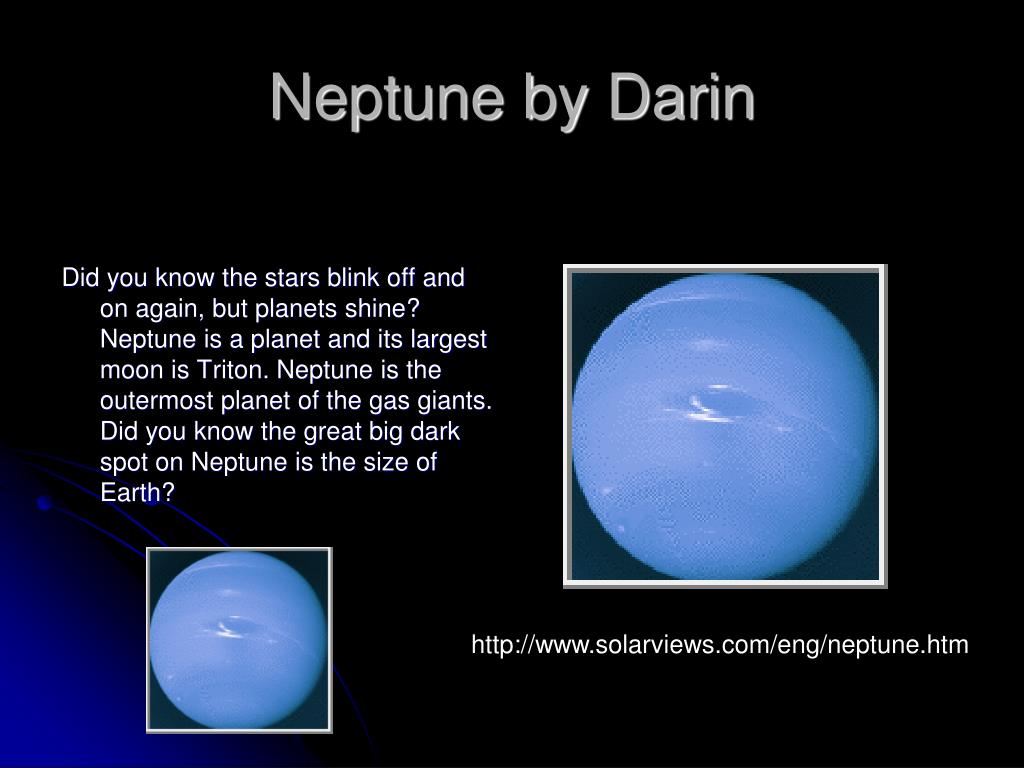 Neptune by Darin

Did you know the stars blink off and on again, but planets shine? Neptune is a planet and its largest moon is Triton. Neptune is the outermost planet of the gas giants. Did you know the great big dark spot on Neptune is the size of Earth?

http://www.solarviews.com/eng/neptune.htm